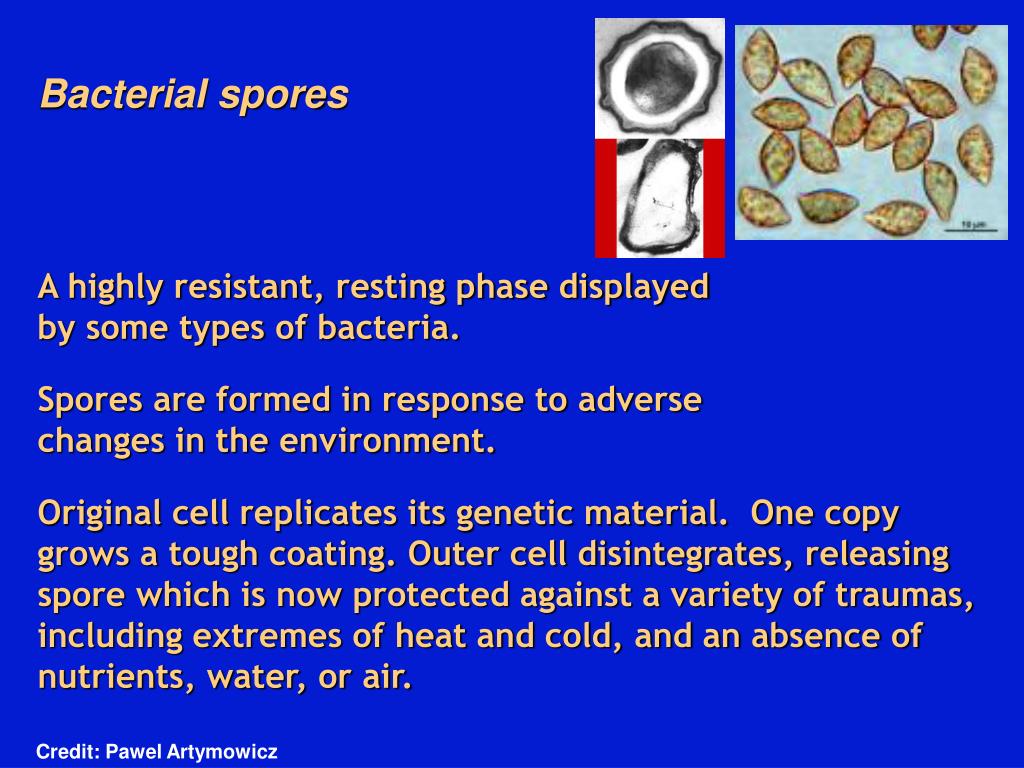 Bacterial spores

10 μm

A highly resistant, resting phase displayed by some types of bacteria.

Spores are formed in response to adverse changes in the environment.

Original cell replicates its genetic material. One copy grows a tough coating. Outer cell disintegrates, releasing spore which is now protected against a variety of traumas, including extremes of heat and cold, and an absence of nutrients, water, or air.

Credit: Pawel Artymowicz